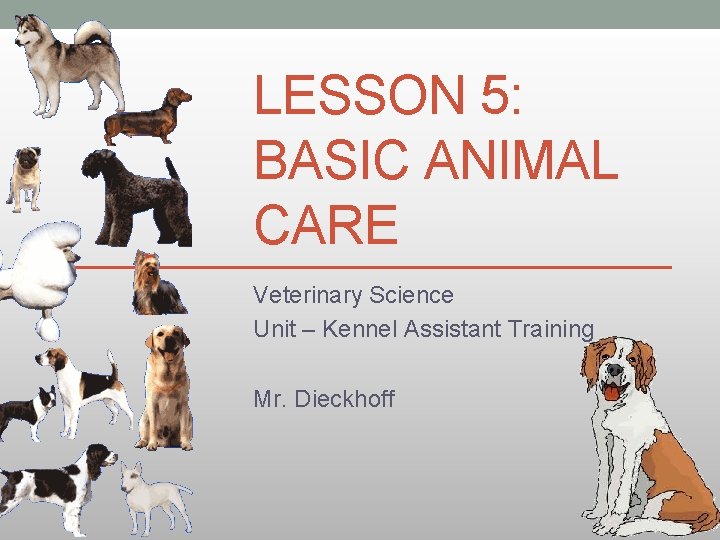 LESSON 5: BASIC ANIMAL CARE

Veterinary Science
Unit – Kennel Assistant Training

Mr. Dieckhoff